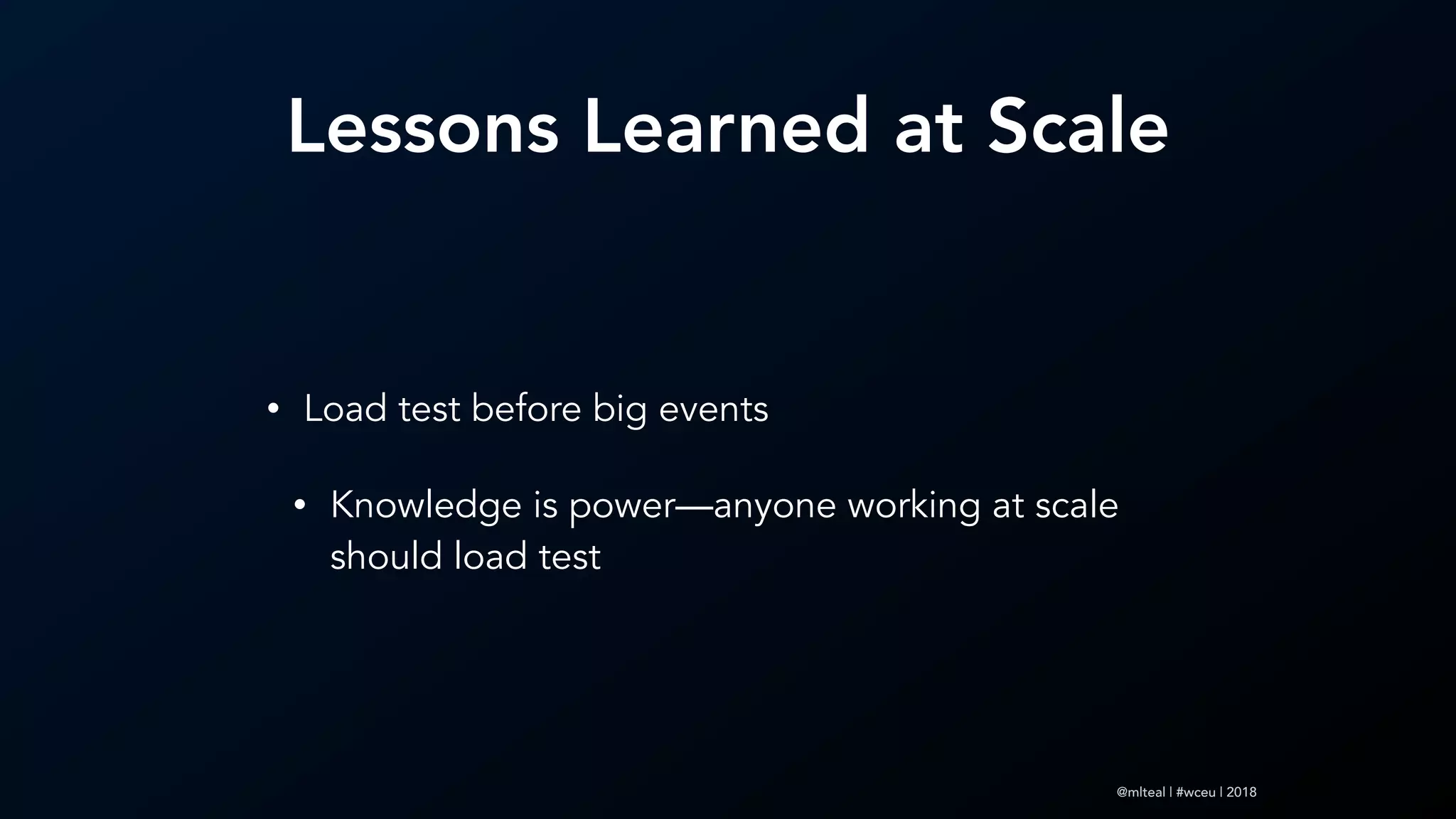 Lessons Learned at Scale

• Load test before big events

• Knowledge is power—anyone working at scale should load test

@mlteal | #wceu | 2018